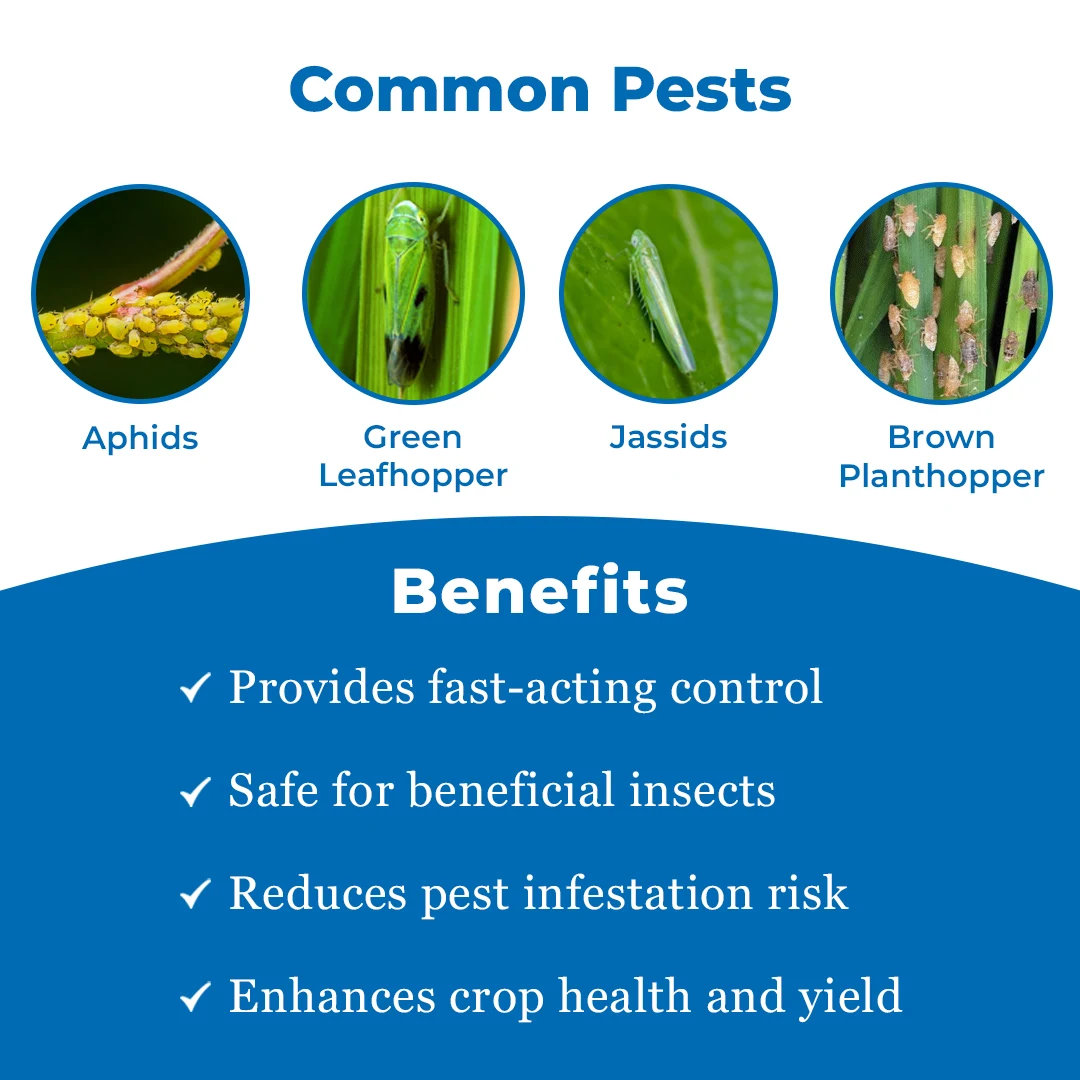 Common Pests

Aphids

Green Leafhopper

Jassids

Brown Planthopper

Benefits

✓ Provides fast-acting control

✓ Safe for beneficial insects

✓ Reduces pest infestation risk

✓ Enhances crop health and yield